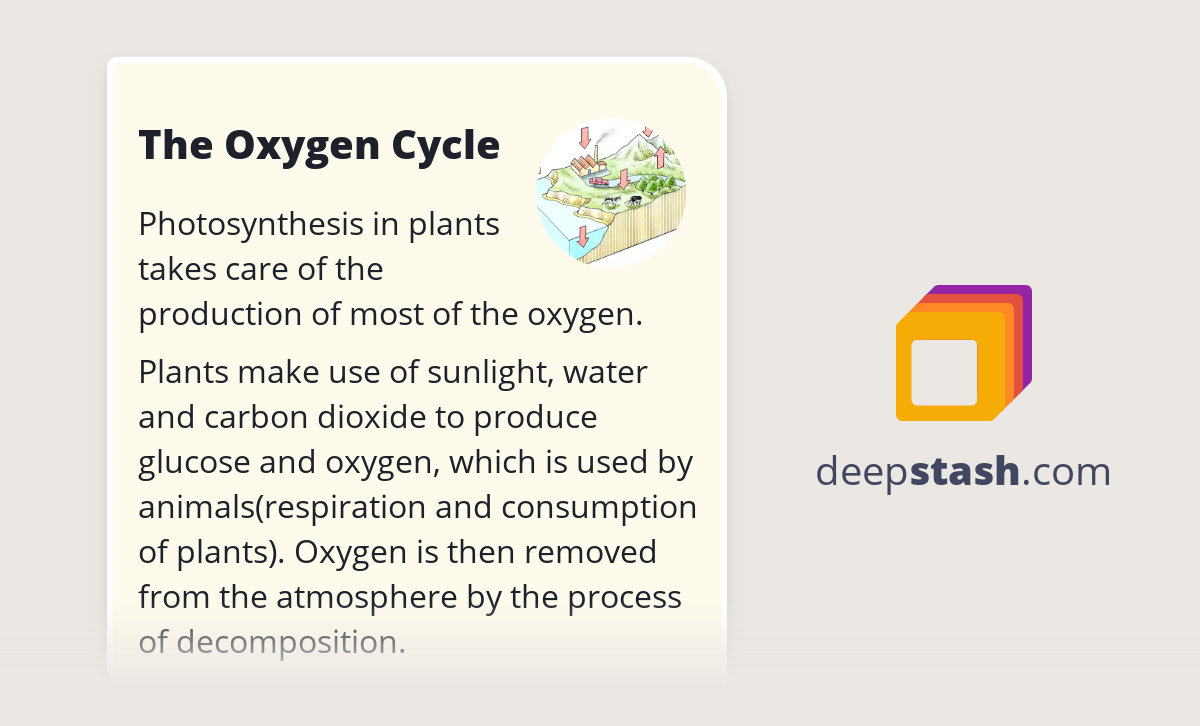 The Oxygen Cycle

Photosynthesis in plants takes care of the production of most of the oxygen.

Plants make use of sunlight, water and carbon dioxide to produce glucose and oxygen, which is used by animals(respiration and consumption of plants). Oxygen is then removed from the atmosphere by the process of decomposition.

deepstash.com